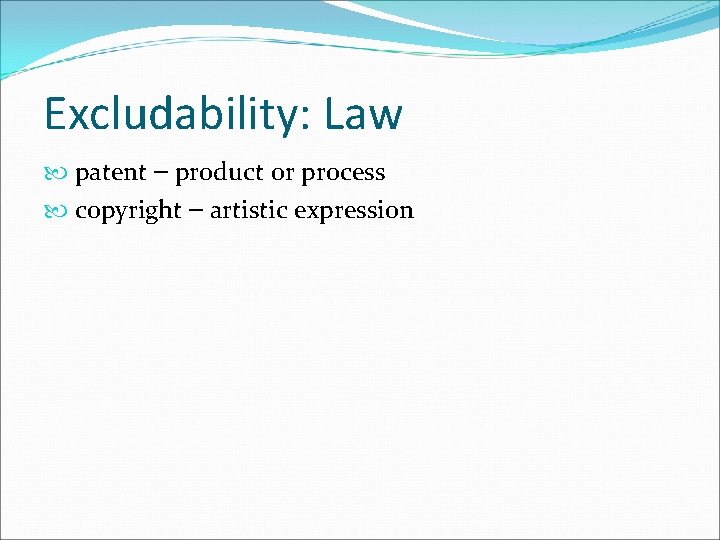 Excludability: Law

patent – product or process

copyright – artistic expression